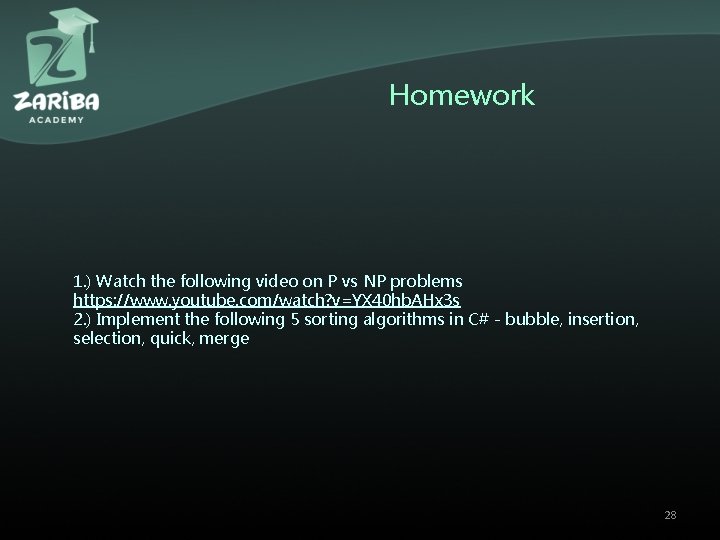 ZARIBA
ACADEMY

Homework

1.) Watch the following video on P vs NP problems
https://www.youtube.com/watch?v=YX40hbAHx3s
2.) Implement the following 5 sorting algorithms in C# - bubble, insertion, selection, quick, merge

28